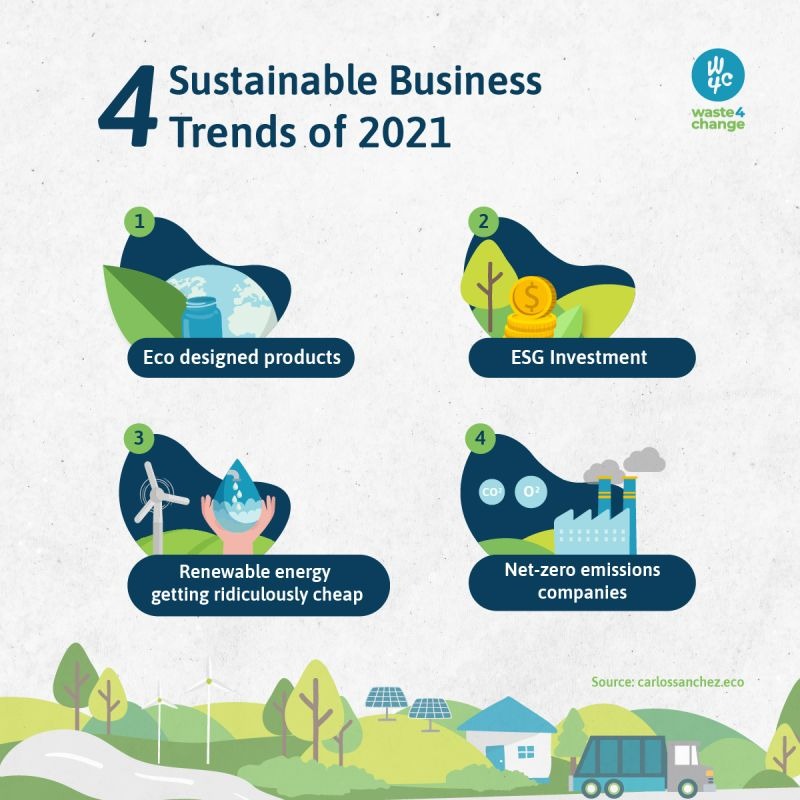 4 Sustainable Business Trends of 2021

W4C
waste4change

1
Eco designed products

2
$
ESG Investment

3
Renewable energy getting ridiculously cheap

4
$CO^2$ $O^2$
Net-zero emissions companies

Source: carlossanchez.eco